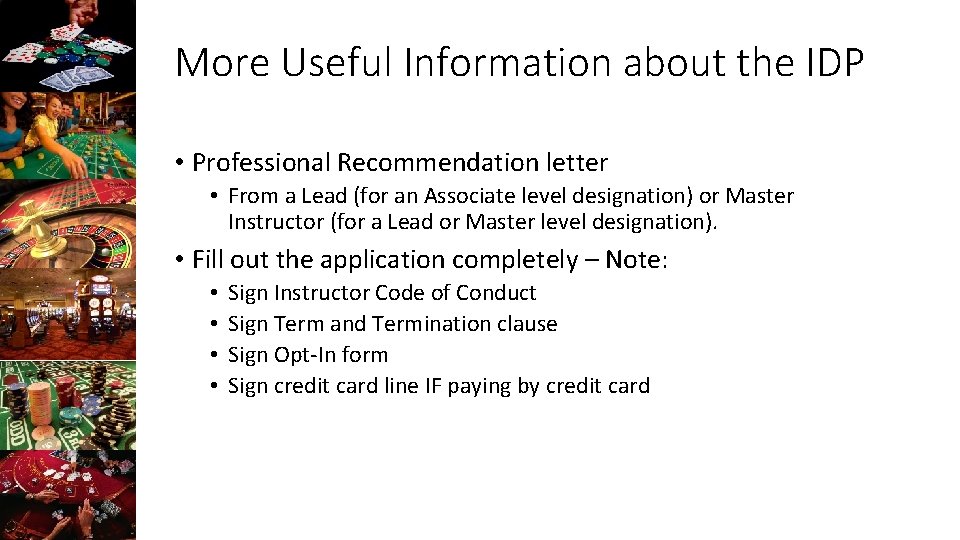 More Useful Information about the IDP

• Professional Recommendation letter
  • From a Lead (for an Associate level designation) or Master Instructor (for a Lead or Master level designation).

• Fill out the application completely – Note:
  • Sign Instructor Code of Conduct
  • Sign Term and Termination clause
  • Sign Opt-In form
  • Sign credit card line IF paying by credit card